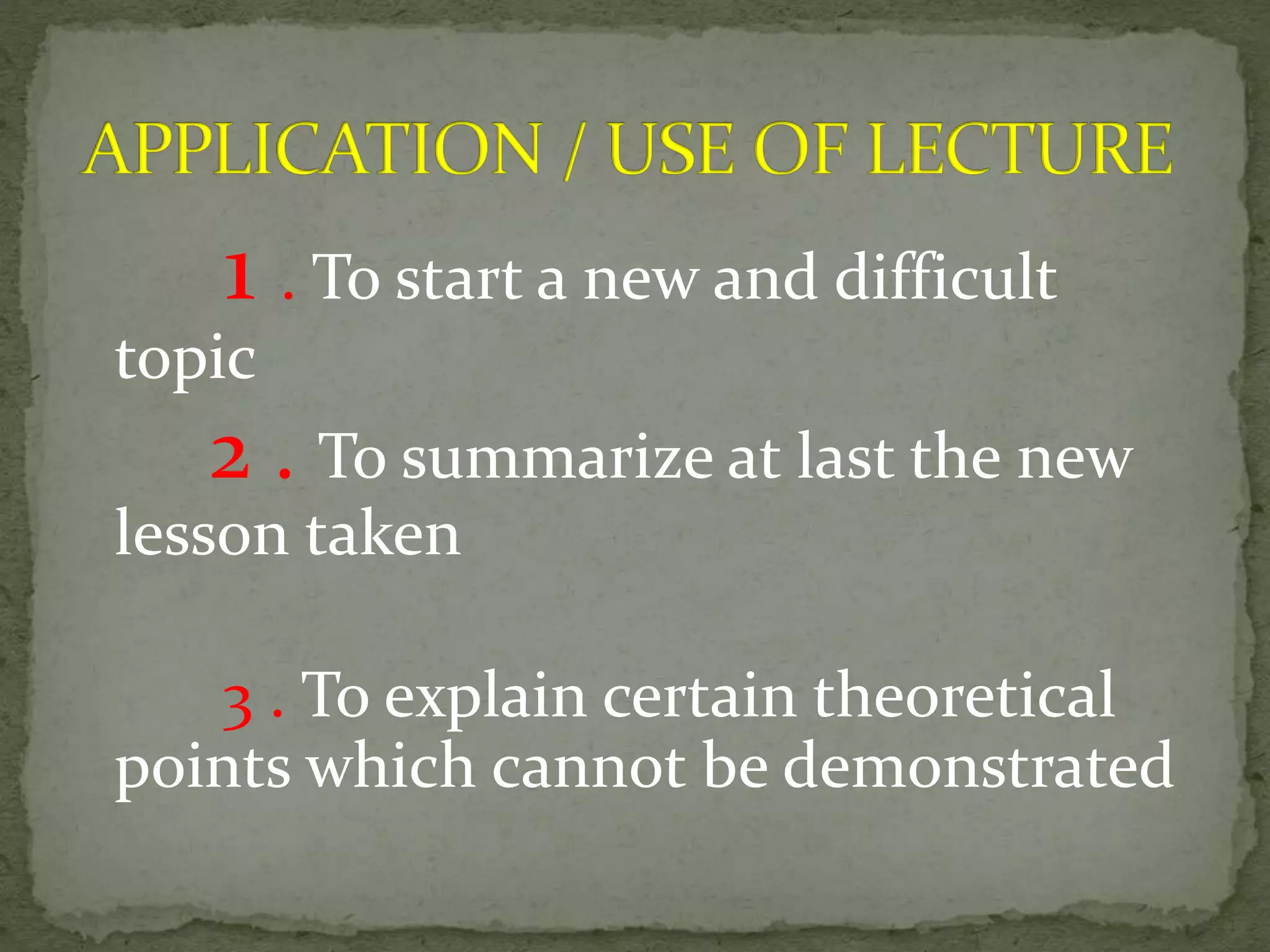 APPLICATION / USE OF LECTURE

1 . To start a new and difficult topic

2 . To summarize at last the new lesson taken

3 . To explain certain theoretical points which cannot be demonstrated